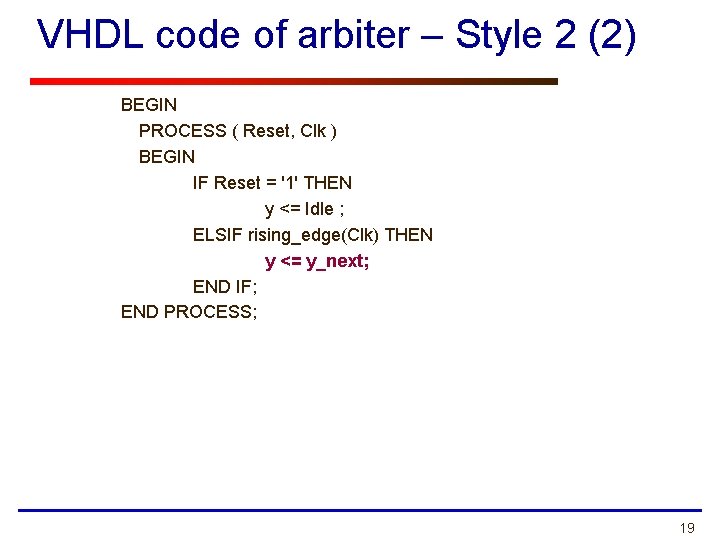 VHDL code of arbiter – Style 2 (2)

BEGIN
PROCESS ( Reset, Clk )
BEGIN
IF Reset = '1' THEN
y <= Idle ;
ELSIF rising_edge(Clk) THEN
y <= y_next;
END IF;
END PROCESS;

19